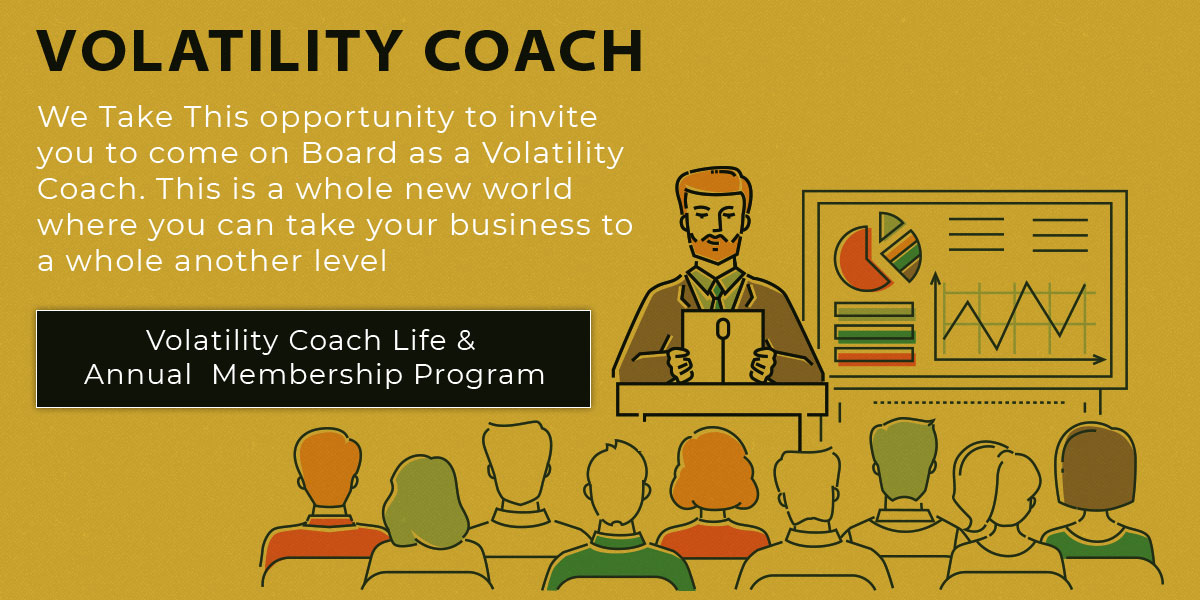 VOLATILITY COACH

We Take This opportunity to invite you to come on Board as a Volatility Coach. This is a whole new world where you can take your business to a whole another level

Volatility Coach Life & Annual Membership Program